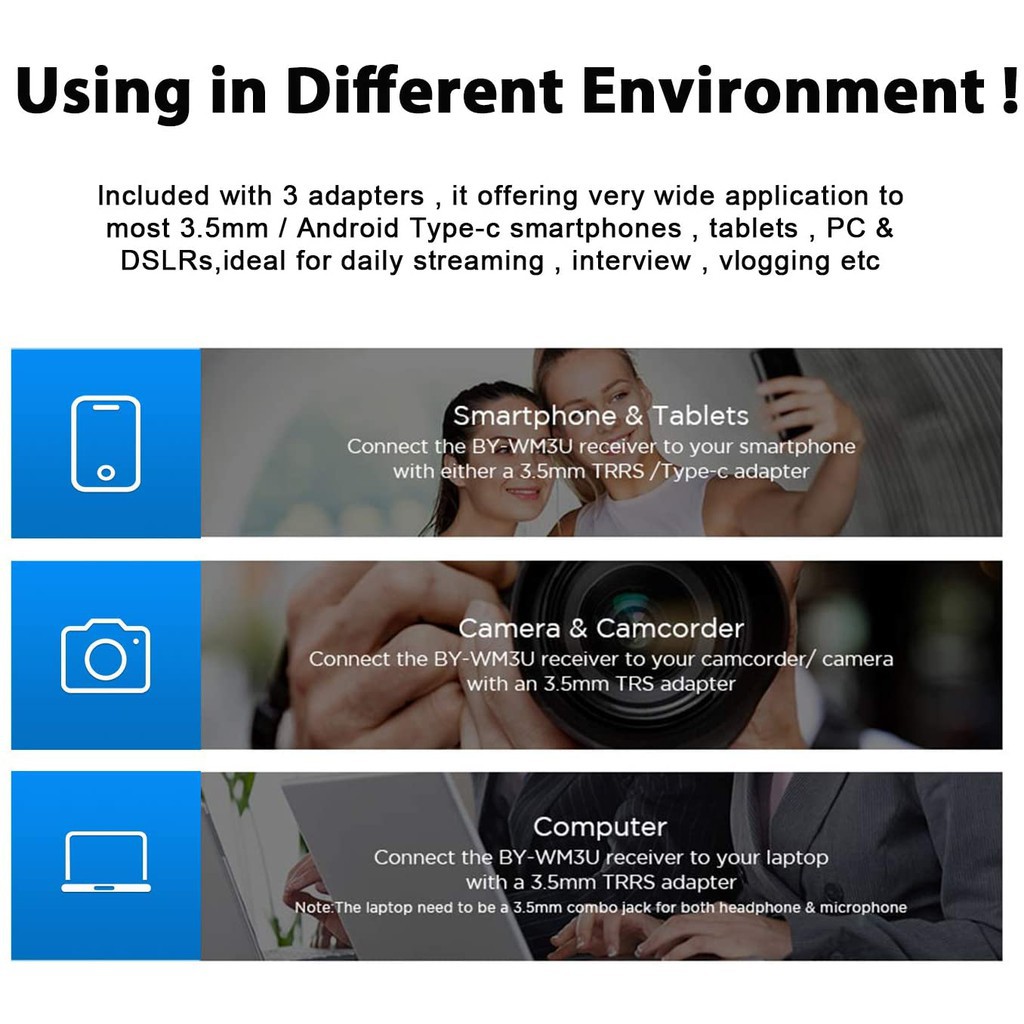 Using in Different Environment !

Included with 3 adapters , it offering very wide application to most 3.5mm / Android Type-c smartphones , tablets , PC & DSLRs,ideal for daily streaming , interview , vlogging etc

Smartphone & Tablets
Connect the BY-WM3U receiver to your smartphone with either a 3.5mm TRRS /Type-c adapter

Camera & Camcorder
Connect the BY-WM3U receiver to your camcorder/ camera with an 3.5mm TRS adapter

Computer
Connect the BY-WM3U receiver to your laptop with a 3.5mm TRRS adapter
Note:The laptop need to be a 3.5mm combo jack for both headphone & microphone